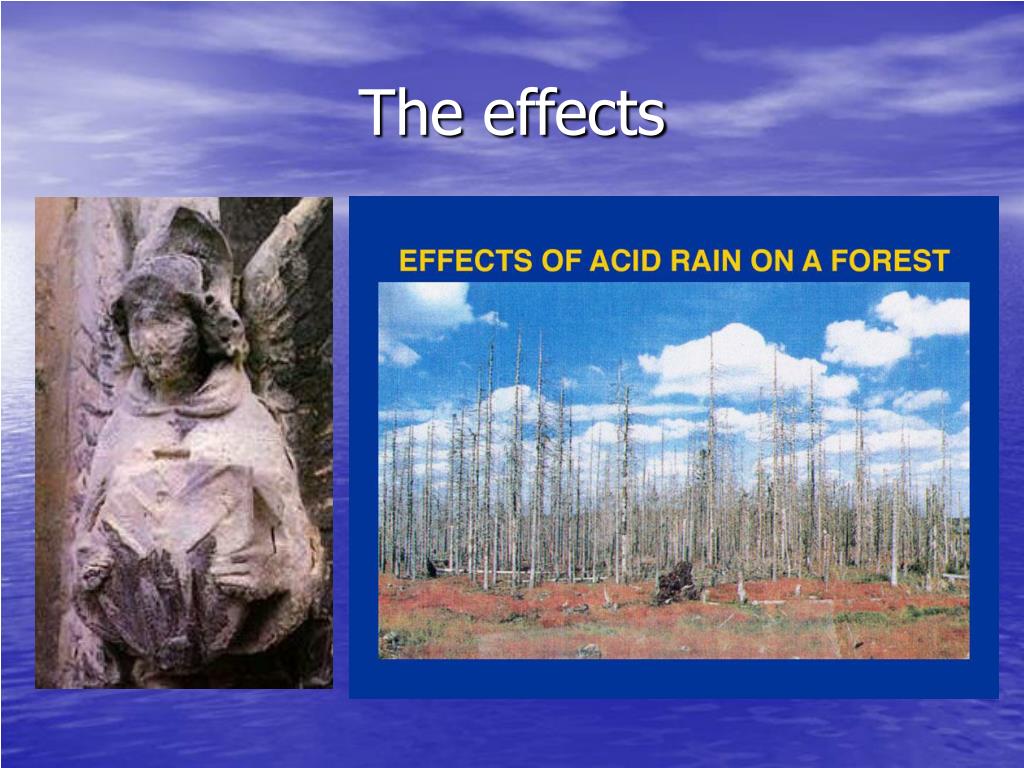 The effects

EFFECTS OF ACID RAIN ON A FOREST